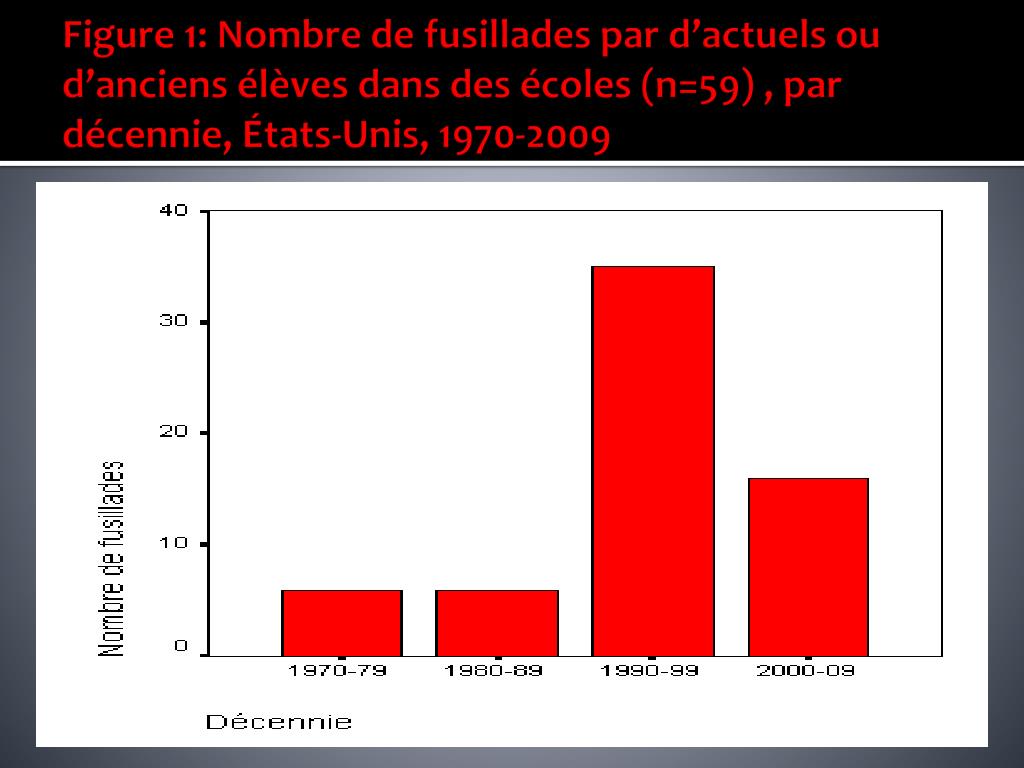 Figure 1: Nombre de fusillades par d'actuels ou d'anciens élèves dans des écoles (n=59) , par décennie, États-Unis, 1970-2009

40
30
20
10
0

Nombre de fusillades

1970-79
1980-89
1990-99
2000-09

Décennie